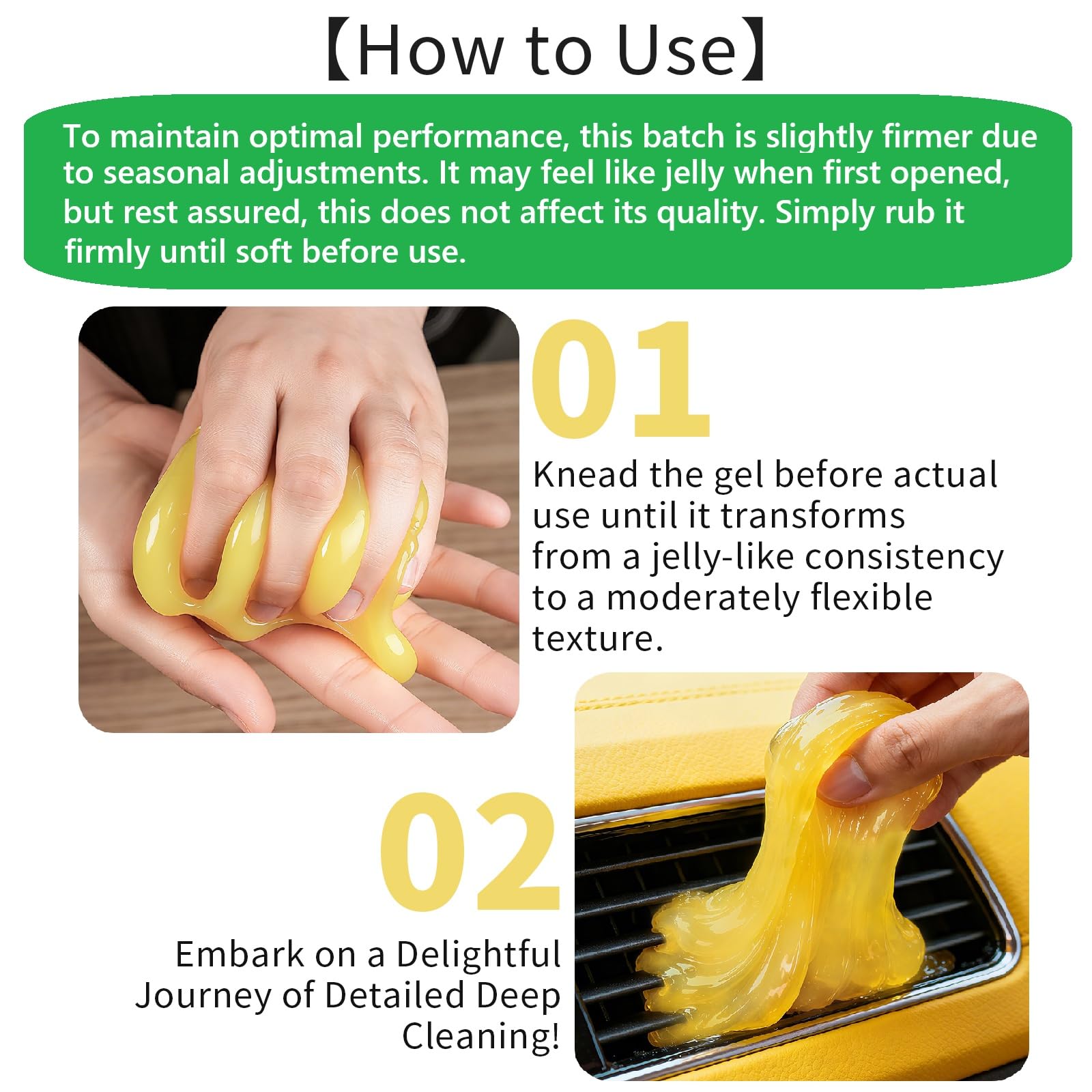 【How to Use】

To maintain optimal performance, this batch is slightly firmer due to seasonal adjustments. It may feel like jelly when first opened, but rest assured, this does not affect its quality. Simply rub it firmly until soft before use.

01

Knead the gel before actual use until it transforms from a jelly-like consistency to a moderately flexible texture.

02

Embark on a Delightful Journey of Detailed Deep Cleaning!